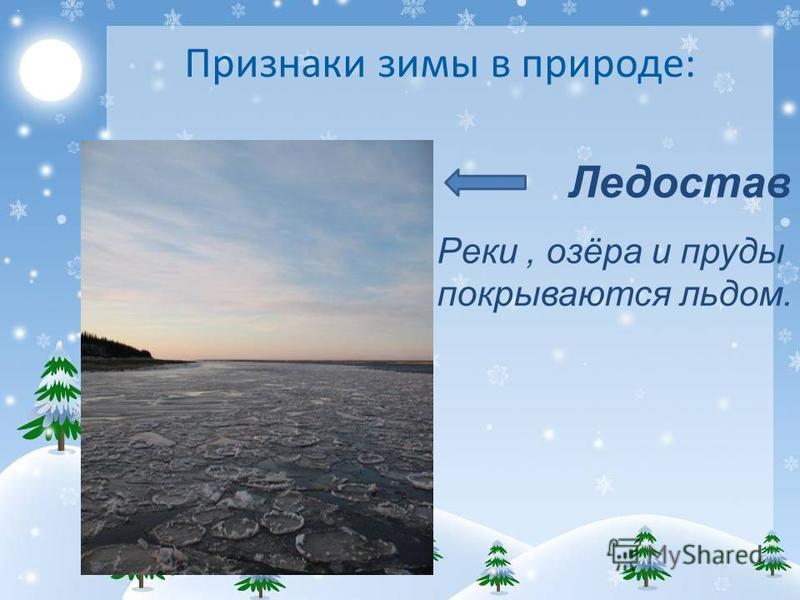 Признаки зимы в природе:

Ледостав

Реки , озёра и пруды покрываются льдом.

MyShared